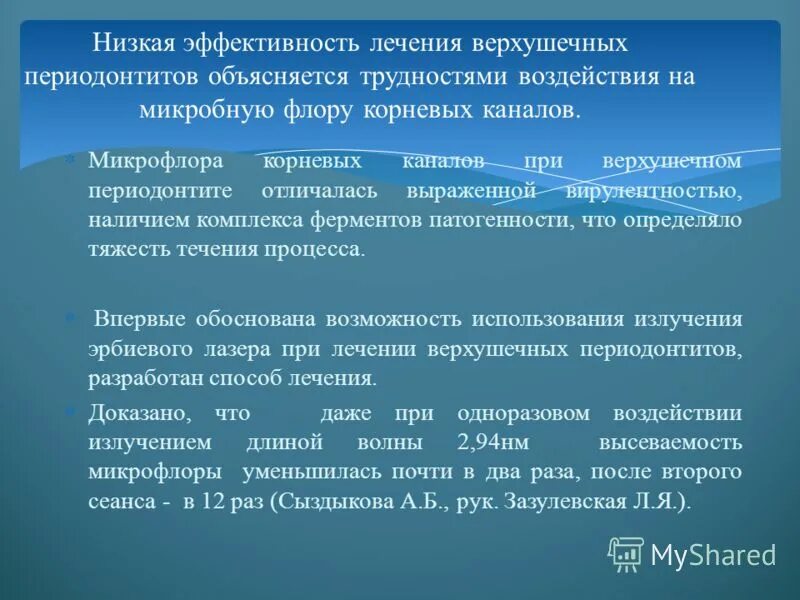 Низкая эффективность лечения верхушечных периодонтитов объясняется трудностями воздействия на микробную флору корневых каналов.

Микрофлора корневых каналов при верхушечном периодонтите отличалась выраженной вирулентностью, наличием комплекса ферментов патогенности, что определяло тяжесть течения процесса.

Впервые обоснована возможность использования излучения эрбиевого лазера при лечении верхушечных периодонтитов, разработан способ лечения.

Доказано, что даже при одноразовом воздействии излучением длиной волны 2,94нм высеваемость микрофлоры уменьшилась почти в два раза, после второго сеанса - в 12 раз (Сыздыкова А.Б., рук. Зазулевская Л.Я.).

MyShared